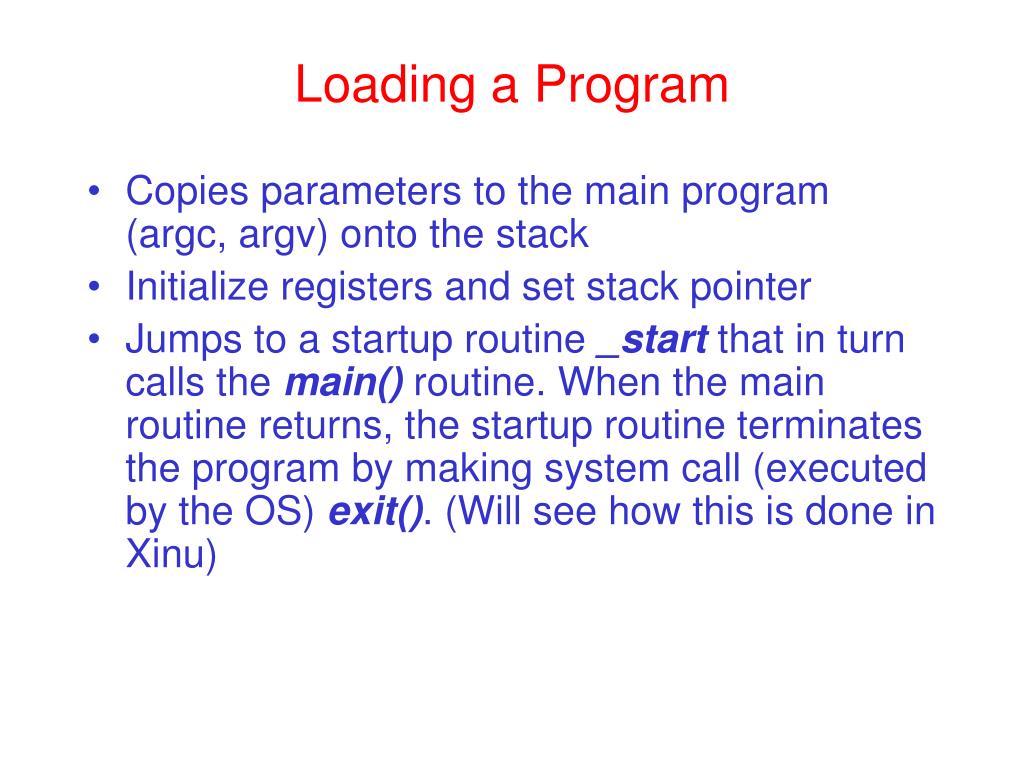 Loading a Program

• Copies parameters to the main program (argc, argv) onto the stack
• Initialize registers and set stack pointer
• Jumps to a startup routine _start that in turn calls the main() routine. When the main routine returns, the startup routine terminates the program by making system call (executed by the OS) exit(). (Will see how this is done in Xinu)